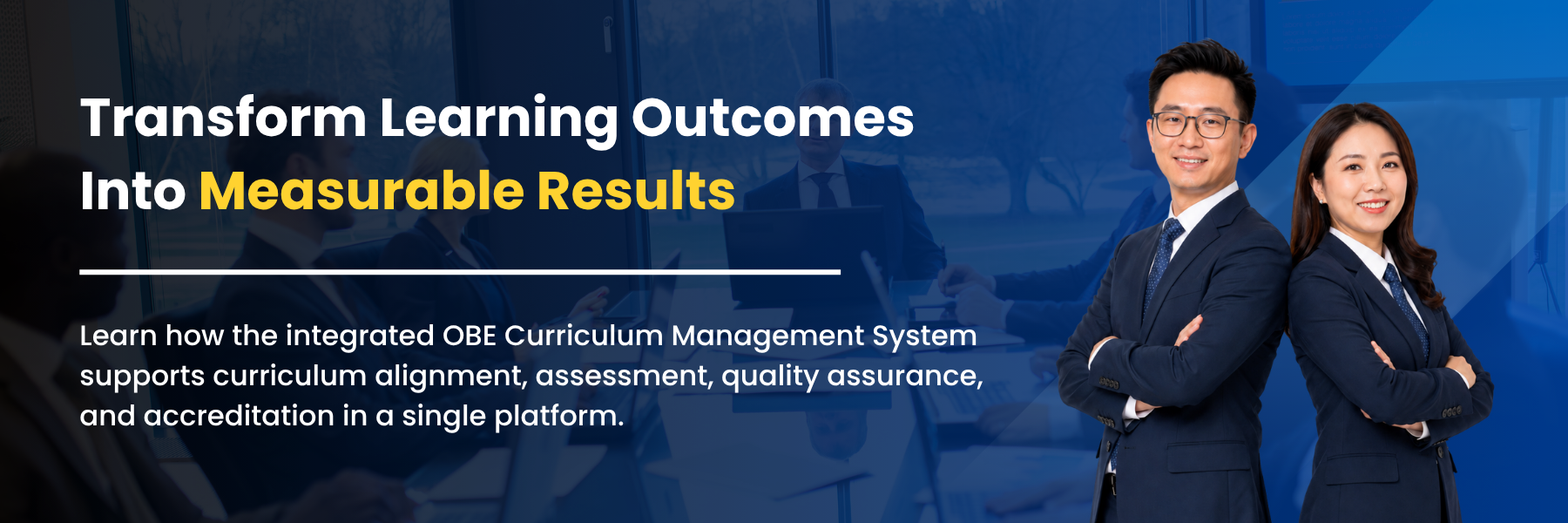 Transform Learning Outcomes
Into Measurable Results

Learn how the integrated OBE Curriculum Management System supports curriculum alignment, assessment, quality assurance, and accreditation in a single platform.